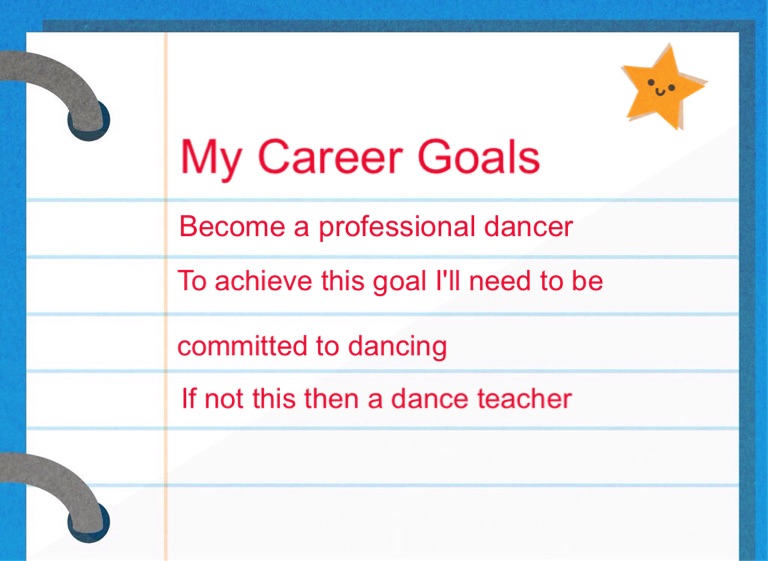 My Career Goals

Become a professional dancer

To achieve this goal I'll need to be

committed to dancing

If not this then a dance teacher